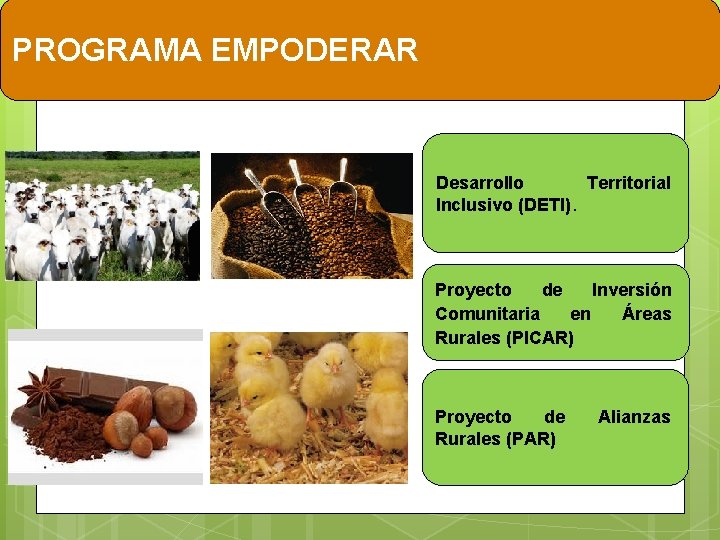 PROGRAMA EMPODERAR

Desarrollo Territorial Inclusivo (DETI).

Proyecto de Inversión Comunitaria en Áreas Rurales (PICAR)

Proyecto de Alianzas Rurales (PAR)